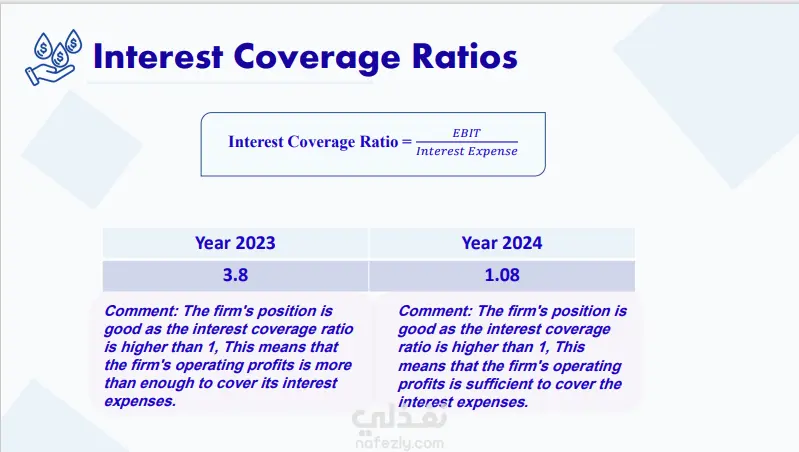 Interest Coverage Ratios

Interest Coverage Ratio = $\frac{EBIT}{Interest\ Expense}$

| Year 2023 | Year 2024 |
|---|---|
| 3.8 | 1.08 |
| Comment: The firm's position is good as the interest coverage ratio is higher than 1, This means that the firm's operating profits is more than enough to cover its interest expenses. | Comment: The firm's position is good as the interest coverage ratio is higher than 1, This means that the firm's operating profits is sufficient to cover the interest expenses. |

نفذلي
nafezly.com